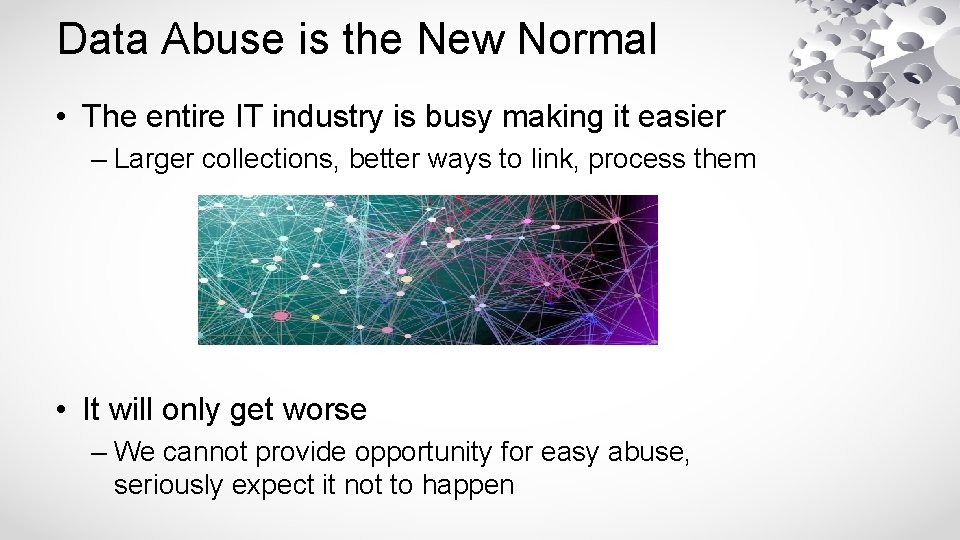 Data Abuse is the New Normal

• The entire IT industry is busy making it easier
– Larger collections, better ways to link, process them

• It will only get worse
– We cannot provide opportunity for easy abuse, seriously expect it not to happen